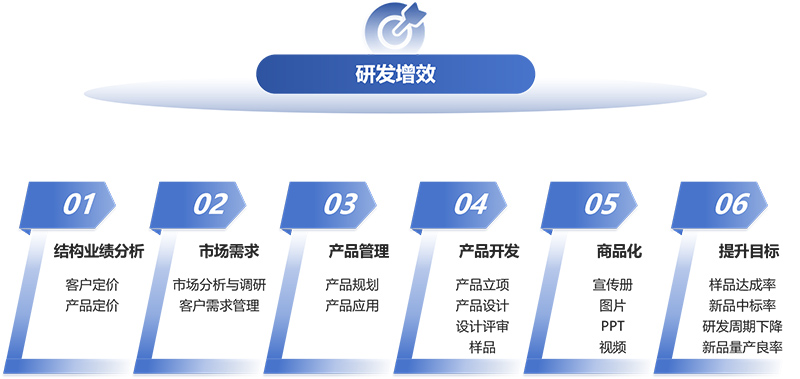 研发增效

01
结构业绩分析
客户定价
产品定价

02
市场需求
市场分析与调研
客户需求管理

03
产品管理
产品规划
产品应用

04
产品开发
产品立项
产品设计
设计评审
样品

05
商品化
宣传册
图片
PPT
视频

06
提升目标
样品达成率
新品中标率
研发周期下降
新品量产良率